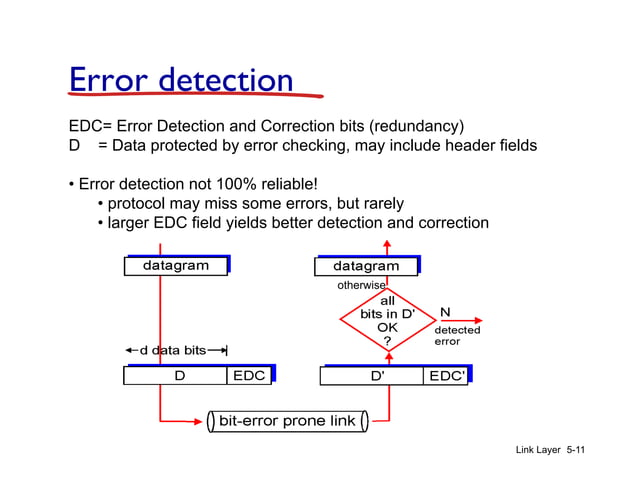 Error detection

EDC= Error Detection and Correction bits (redundancy)
D = Data protected by error checking, may include header fields

• Error detection not 100% reliable!
• protocol may miss some errors, but rarely
• larger EDC field yields better detection and correction

datagram

datagram

otherwise

all bits in D' OK ?

N

detected error

d data bits

D

EDC

D'

EDC'

bit-error prone link

Link Layer 5-11